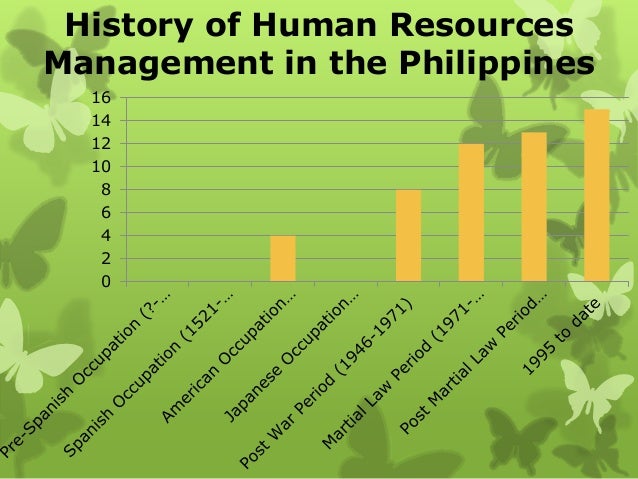 History of Human Resources Management in the Philippines

16
14
12
10
8
6
4
2
0

Pre-Spanish Occupation (?-…
Spanish Occupation (1521-…
American Occupation…
Japanese Occupation…
Post War Period (1946-1971)
Martial Law Period (1971-…
Post Martial Law Period…
1995 to date